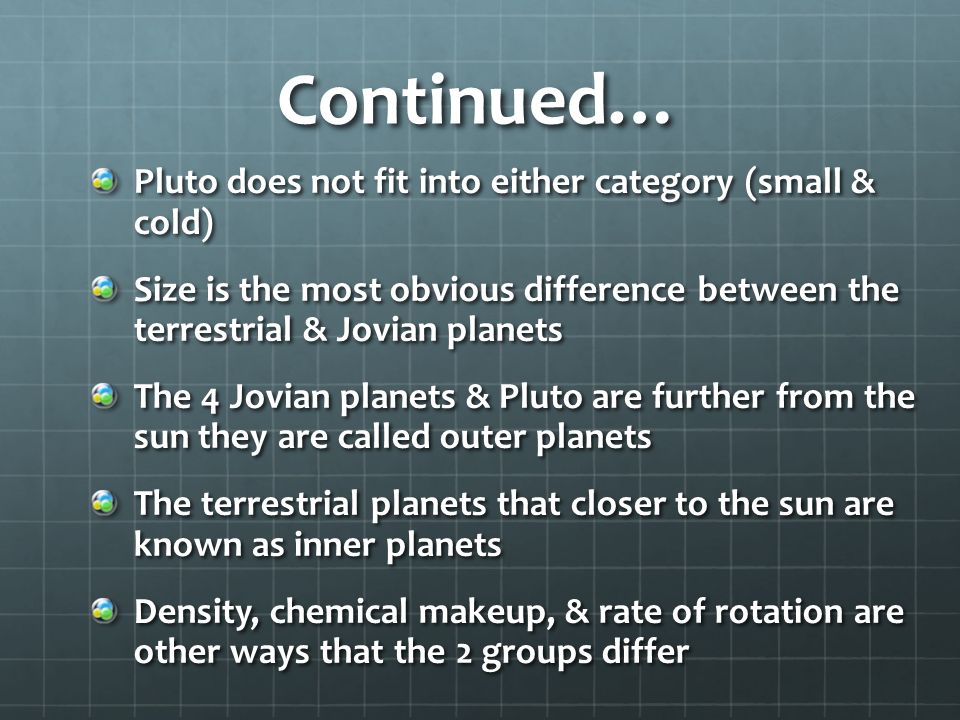 Continued…

Pluto does not fit into either category (small & cold)

Size is the most obvious difference between the terrestrial & Jovian planets

The 4 Jovian planets & Pluto are further from the sun they are called outer planets

The terrestrial planets that closer to the sun are known as inner planets

Density, chemical makeup, & rate of rotation are other ways that the 2 groups differ